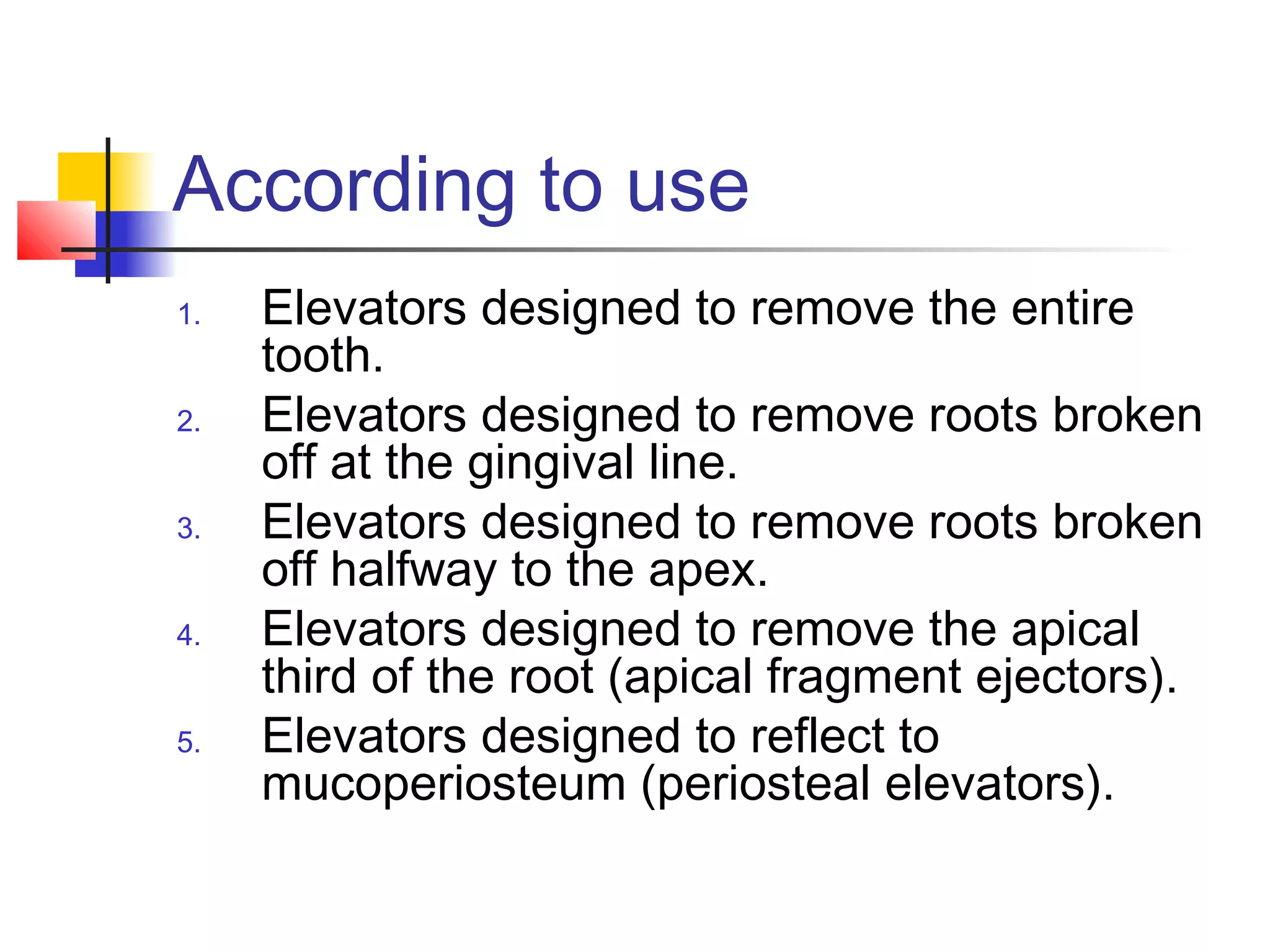 According to use

1. Elevators designed to remove the entire tooth.
2. Elevators designed to remove roots broken off at the gingival line.
3. Elevators designed to remove roots broken off halfway to the apex.
4. Elevators designed to remove the apical third of the root (apical fragment ejectors).
5. Elevators designed to reflect to mucoperiosteum (periosteal elevators).